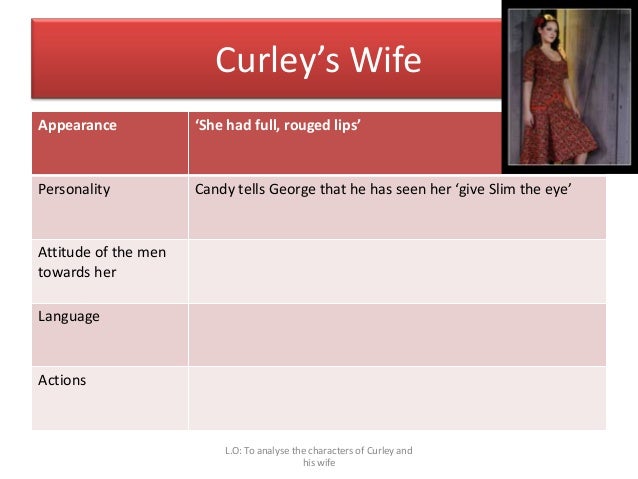 Curley's Wife

| Appearance | 'She had full, rouged lips' |
|---|---|
| Personality | Candy tells George that he has seen her 'give Slim the eye' |
| Attitude of the men towards her | |
| Language | |
| Actions | |

L.O: To analyse the characters of Curley and his wife